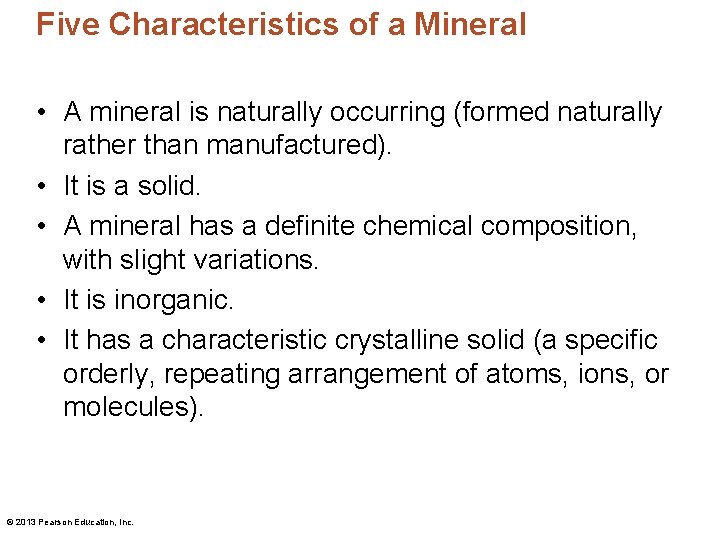 Five Characteristics of a Mineral

• A mineral is naturally occurring (formed naturally rather than manufactured).
• It is a solid.
• A mineral has a definite chemical composition, with slight variations.
• It is inorganic.
• It has a characteristic crystalline solid (a specific orderly, repeating arrangement of atoms, ions, or molecules).

© 2013 Pearson Education, Inc.